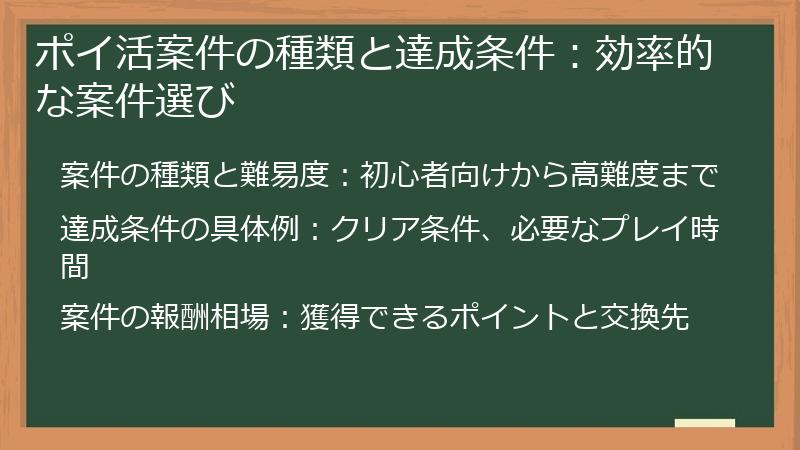 ポイ活案件の種類と達成条件：効率的な案件選び

案件の種類と難易度：初心者向けから高難度まで

達成条件の具体例：クリア条件、必要なプレイ時間

案件の報酬相場：獲得できるポイントと交換先